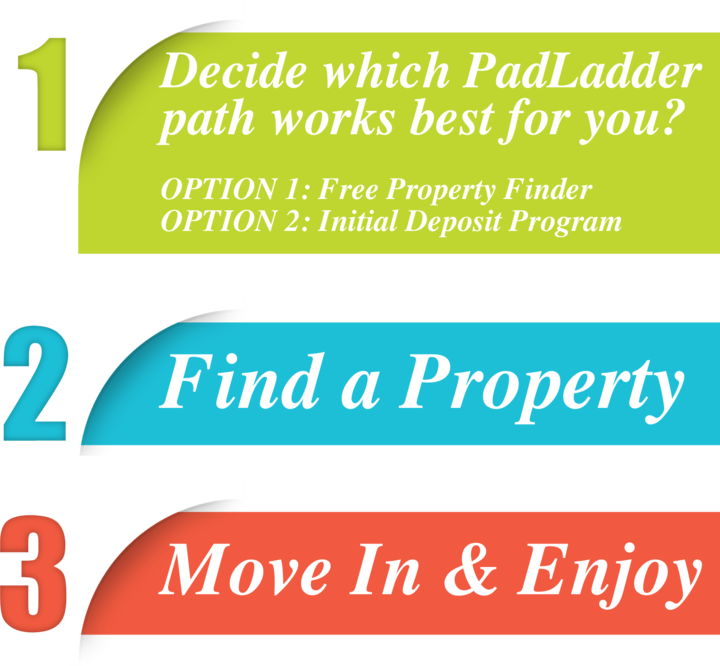 1

Decide which PadLadder path works best for you?

OPTION 1: Free Property Finder
OPTION 2: Initial Deposit Program

2

Find a Property

3

Move In & Enjoy